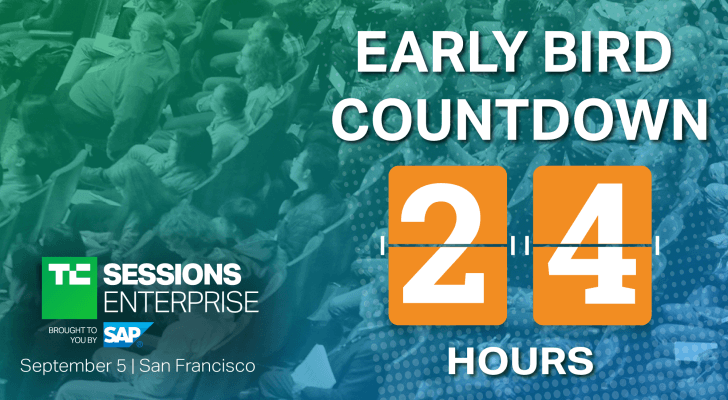 EARLY BIRD COUNTDOWN

24

HOURS

TC SESSIONS ENTERPRISE

BROUGHT TO YOU BY SAP

September 5 | San Francisco